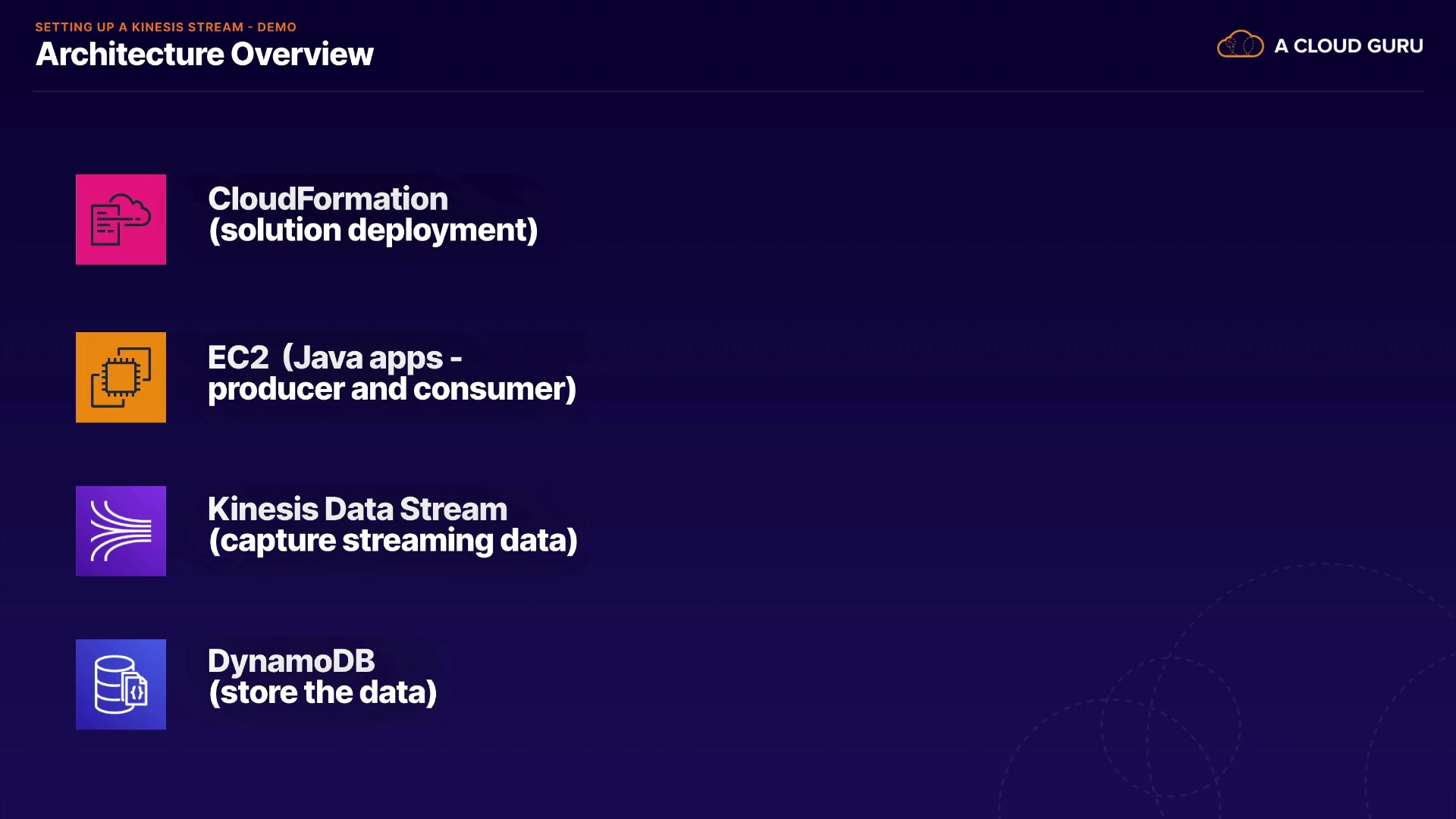 SETTING UP A KINESIS STREAM - DEMO

Architecture Overview

A CLOUD GURU

CloudFormation
(solution deployment)

EC2 (Java apps -
producer and consumer)

Kinesis Data Stream
(capture streaming data)

DynamoDB
(store the data)